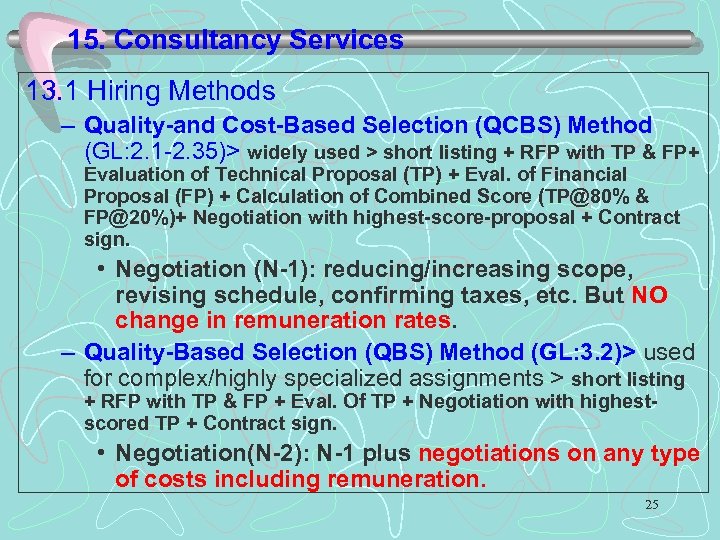 15. Consultancy Services

13.1 Hiring Methods

– Quality-and Cost-Based Selection (QCBS) Method (GL:2.1-2.35)> widely used > short listing + RFP with TP & FP+ Evaluation of Technical Proposal (TP) + Eval. of Financial Proposal (FP) + Calculation of Combined Score (TP@80% & FP@20%)+ Negotiation with highest-score-proposal + Contract sign.

• Negotiation (N-1): reducing/increasing scope, revising schedule, confirming taxes, etc. But NO change in remuneration rates.

– Quality-Based Selection (QBS) Method (GL:3.2)> used for complex/highly specialized assignments > short listing + RFP with TP & FP + Eval. Of TP + Negotiation with highest-scored TP + Contract sign.

• Negotiation(N-2): N-1 plus negotiations on any type of costs including remuneration.

25